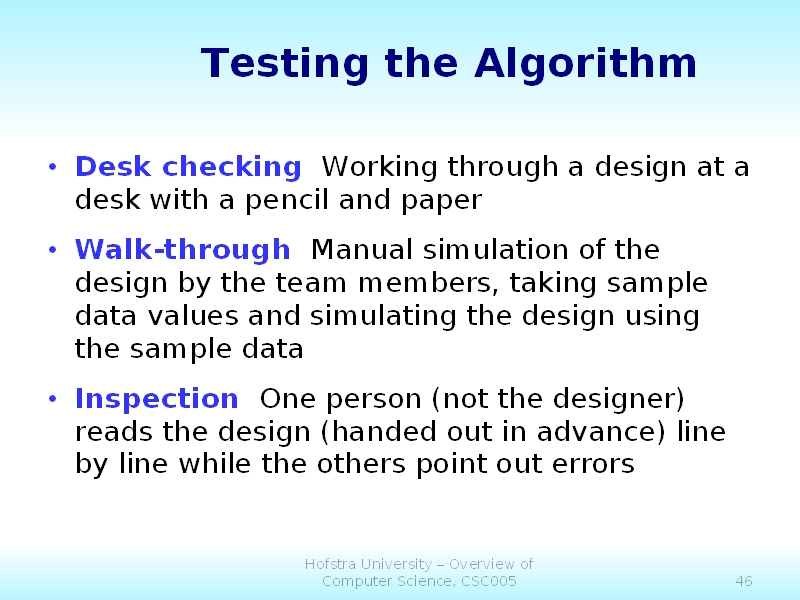 Testing the Algorithm

• Desk checking Working through a design at a desk with a pencil and paper

• Walk-through Manual simulation of the design by the team members, taking sample data values and simulating the design using the sample data

• Inspection One person (not the designer) reads the design (handed out in advance) line by line while the others point out errors

Hofstra University – Overview of Computer Science, CSC005

46